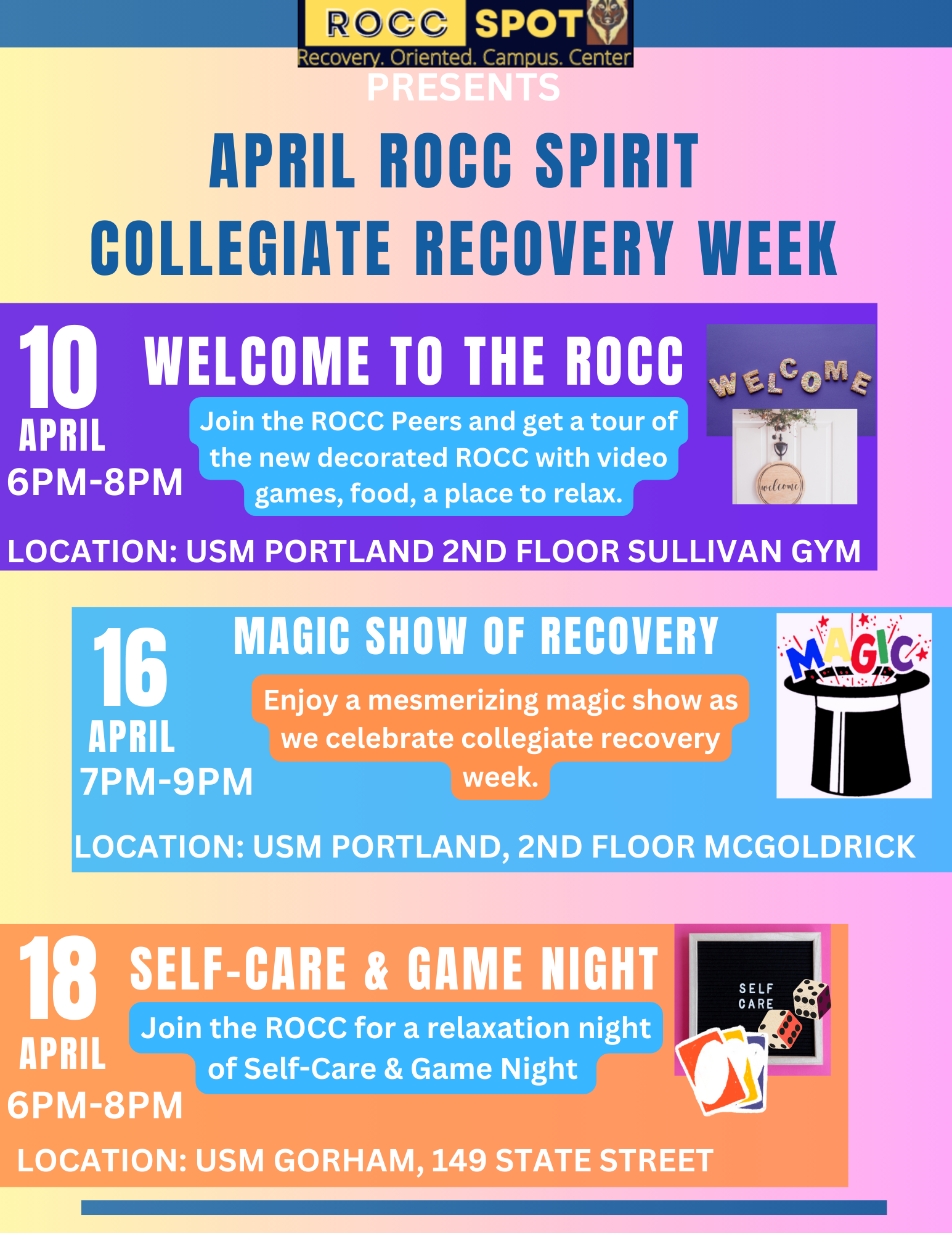 ROCC SPOT
Recovery. Oriented. Campus. Center
PRESENTS

APRIL ROCC SPIRIT
COLLEGIATE RECOVERY WEEK

10
APRIL
6PM-8PM

WELCOME TO THE ROCC

Join the ROCC Peers and get a tour of the new decorated ROCC with video games, food, a place to relax.

WELCOME

welcome

LOCATION: USM PORTLAND 2ND FLOOR SULLIVAN GYM

16
APRIL
7PM-9PM

MAGIC SHOW OF RECOVERY

Enjoy a mesmerizing magic show as we celebrate collegiate recovery week.

MAGIC

LOCATION: USM PORTLAND, 2ND FLOOR MCGOLDRICK

18
APRIL
6PM-8PM

SELF-CARE & GAME NIGHT

Join the ROCC for a relaxation night of Self-Care & Game Night

SELF CARE

LOCATION: USM GORHAM, 149 STATE STREET